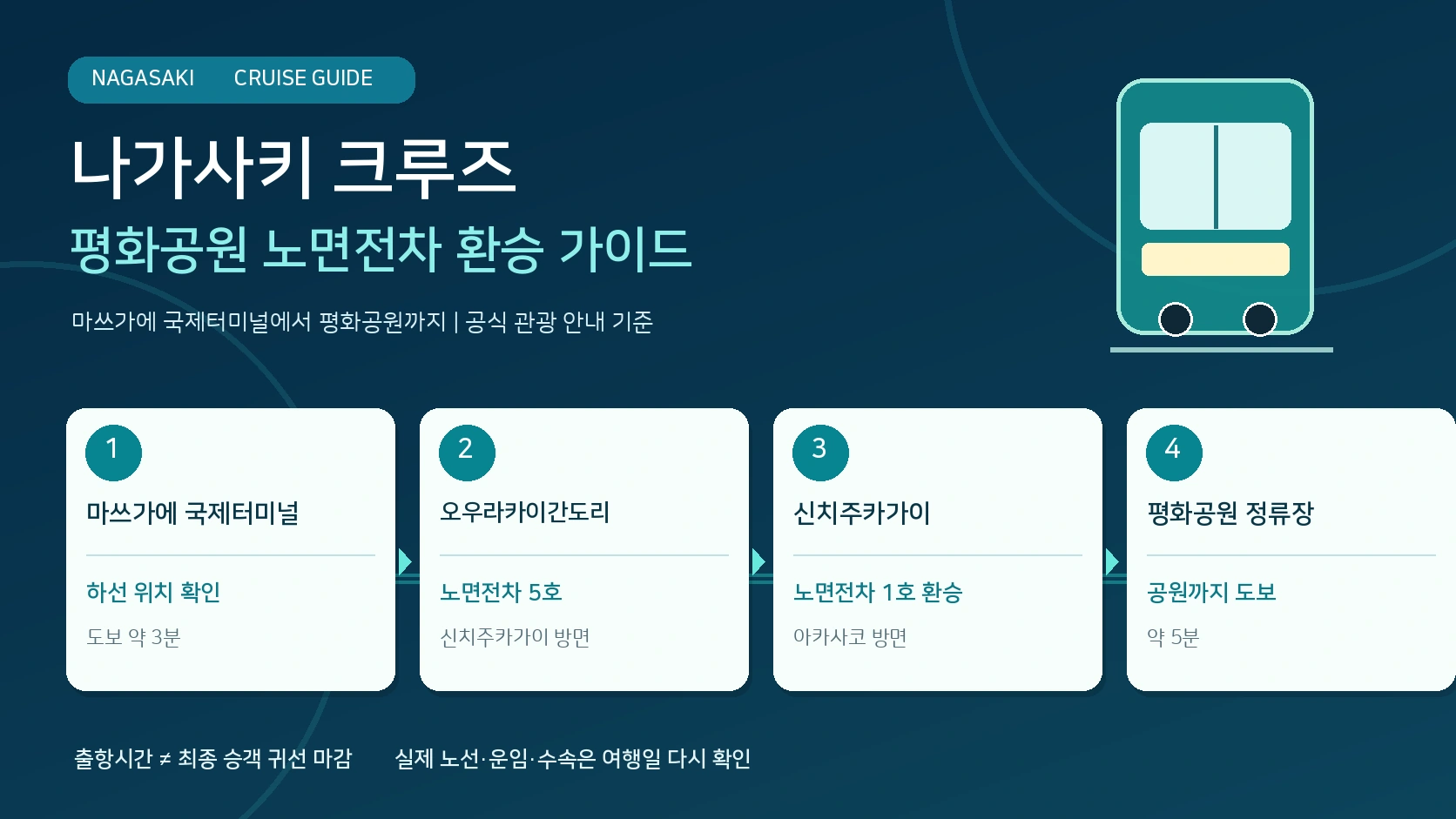 NAGASAKI CRUISE GUIDE

나가사키 크루즈

평화공원 노면전차 환승 가이드

마쓰가에 국제터미널에서 평화공원까지 | 공식 관광 안내 기준

1

마쓰가에 국제터미널

하선 위치 확인

도보 약 3분

2

오우라카이간도리

노면전차 5호

신치주카가이 방면

3

신치주카가이

노면전차 1호 환승

아카사코 방면

4

평화공원 정류장

공원까지 도보

약 5분

출항시간 ≠ 최종 승객 귀선 마감 실제 노선·운임·수속은 여행일 다시 확인